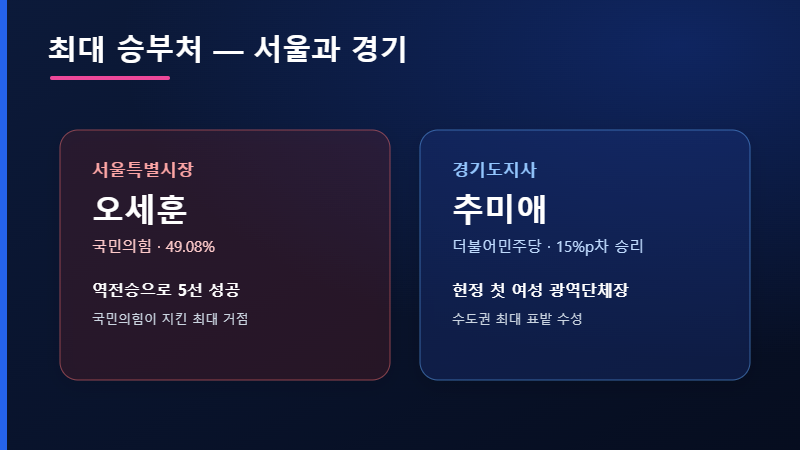 최대 승부처 — 서울과 경기

서울특별시장

오세훈

국민의힘 · 49.08%

역전승으로 5선 성공

국민의힘이 지킨 최대 거점

경기도지사

추미애

더불어민주당 · 15%p차 승리

헌정 첫 여성 광역단체장

수도권 최대 표밭 수성